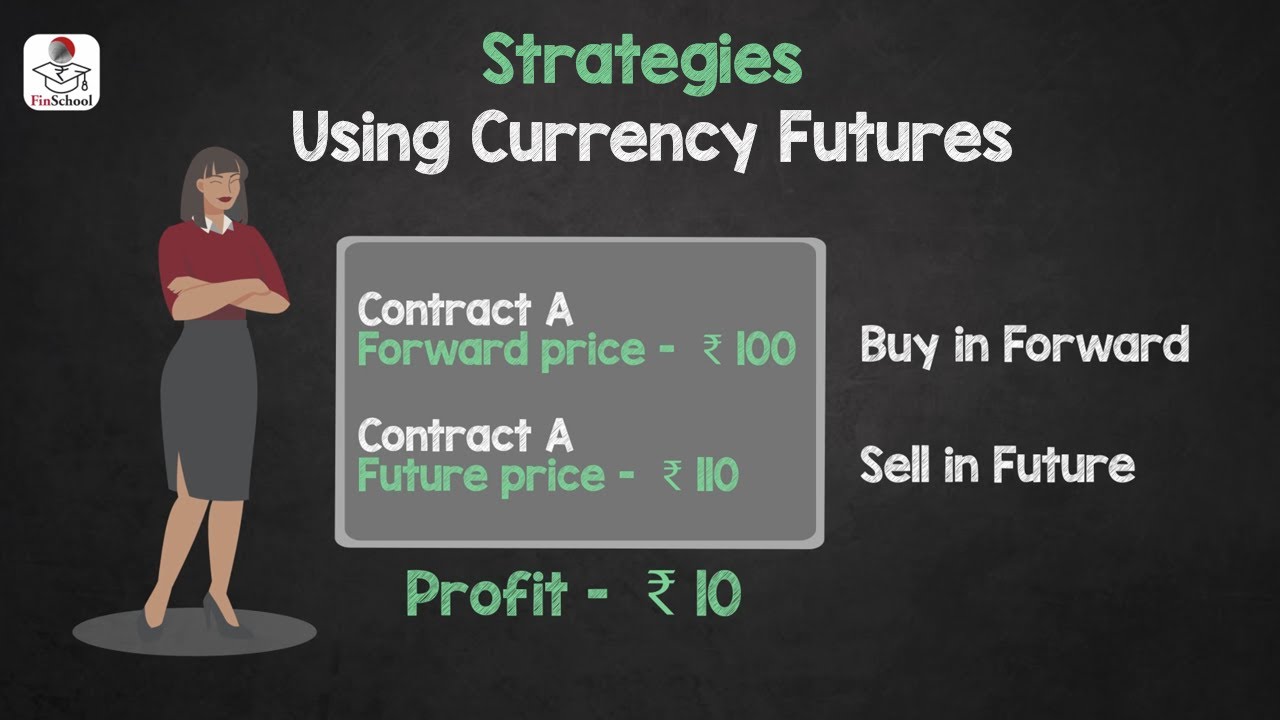 FinSchool

Strategies
Using Currency Futures

Contract A
Forward price - ₹ 100

Contract A
Future price - ₹ 110

Buy in Forward

Sell in Future

Profit - ₹ 10